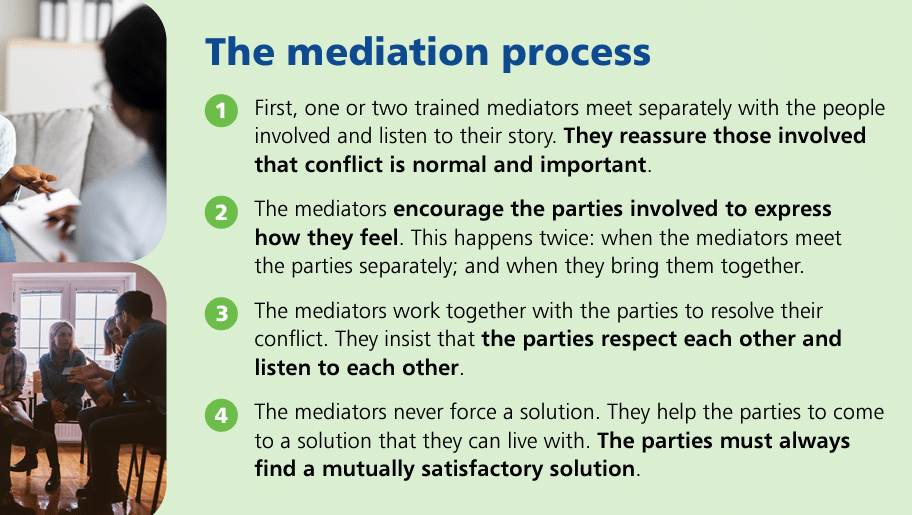 The mediation process

1 First, one or two trained mediators meet separately with the people involved and listen to their story. They reassure those involved that conflict is normal and important.

2 The mediators encourage the parties involved to express how they feel. This happens twice: when the mediators meet the parties separately; and when they bring them together.

3 The mediators work together with the parties to resolve their conflict. They insist that the parties respect each other and listen to each other.

4 The mediators never force a solution. They help the parties to come to a solution that they can live with. The parties must always find a mutually satisfactory solution.